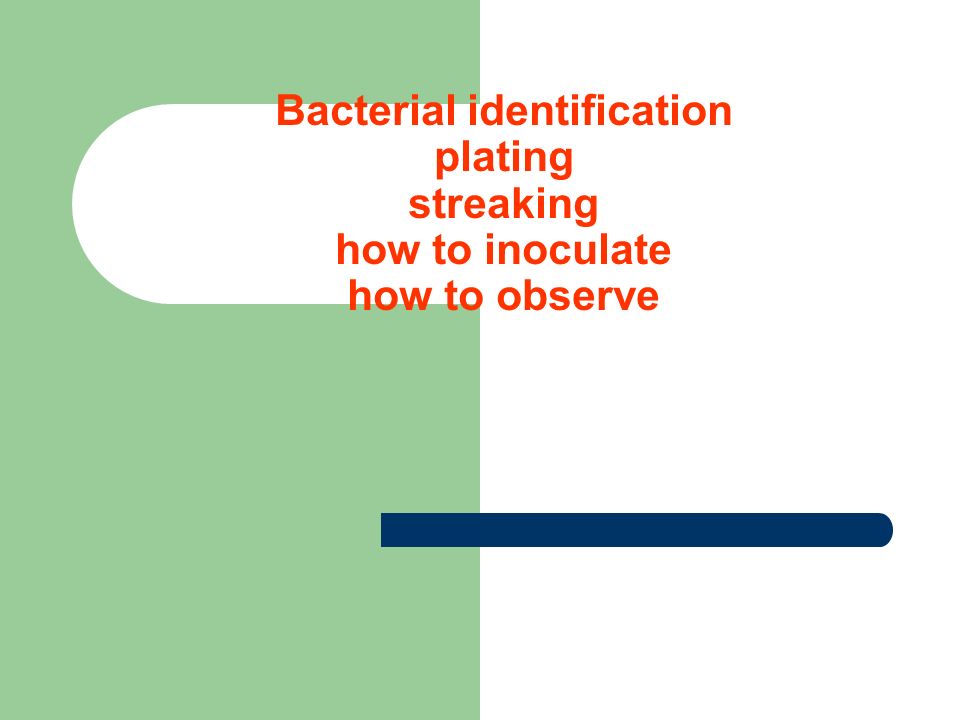 Bacterial identification
plating
streaking
how to inoculate
how to observe